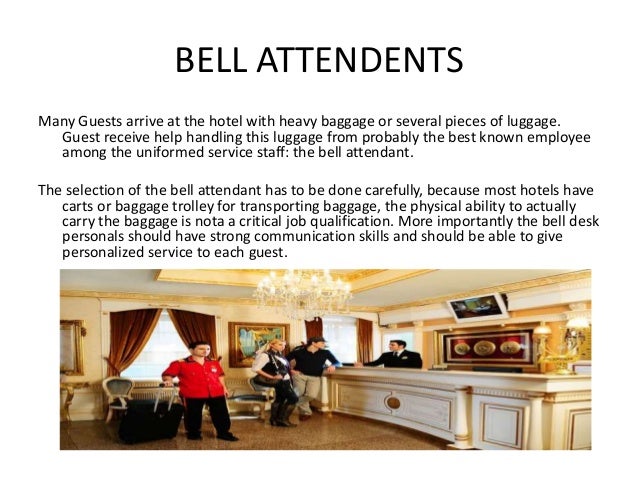 BELL ATTENDENTS

Many Guests arrive at the hotel with heavy baggage or several pieces of luggage. Guest receive help handling this luggage from probably the best known employee among the uniformed service staff: the bell attendant.

The selection of the bell attendant has to be done carefully, because most hotels have carts or baggage trolley for transporting baggage, the physical ability to actually carry the baggage is nota a critical job qualification. More importantly the bell desk personals should have strong communication skills and should be able to give personalized service to each guest.